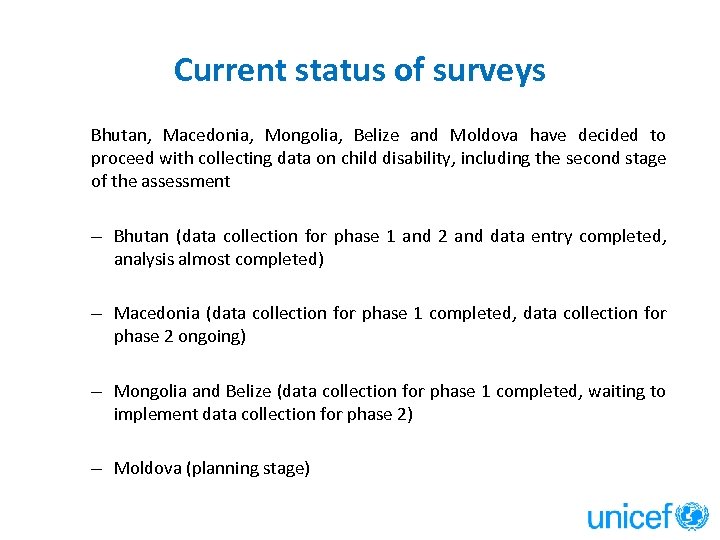 Current status of surveys

Bhutan, Macedonia, Mongolia, Belize and Moldova have decided to proceed with collecting data on child disability, including the second stage of the assessment

– Bhutan (data collection for phase 1 and 2 and data entry completed, analysis almost completed)

– Macedonia (data collection for phase 1 completed, data collection for phase 2 ongoing)

– Mongolia and Belize (data collection for phase 1 completed, waiting to implement data collection for phase 2)

– Moldova (planning stage)

unicef